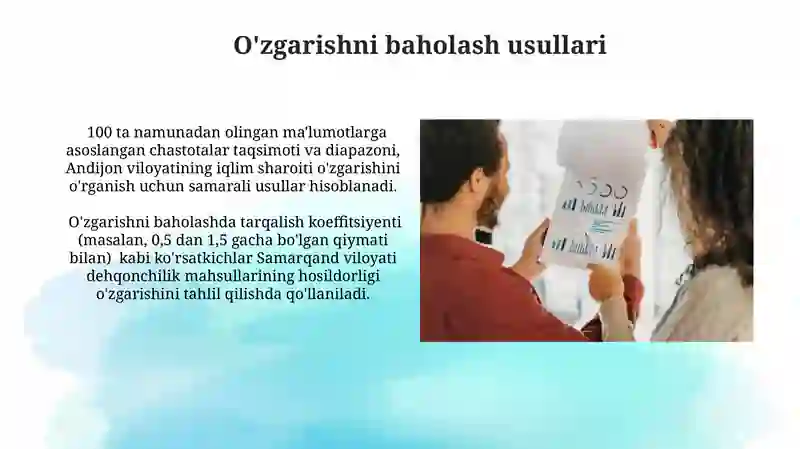 O'zgarishni baholash usullari

100 ta namunadan olingan ma'lumotlarga asoslangan chastotalar taqsimoti va diapazoni, Andijon viloyatining iqlim sharoiti o'zgarishini o'rganish uchun samarali usullar hisoblanadi.

O'zgarishni baholashda tarqalish koeffitsiyenti (masalan, 0,5 dan 1,5 gacha bo'lgan qiymati bilan) kabi ko'rsatkichlar Samarqand viloyati dehqonchilik mahsullarining hosildorligi o'zgarishini tahlil qilishda qo'llaniladi.